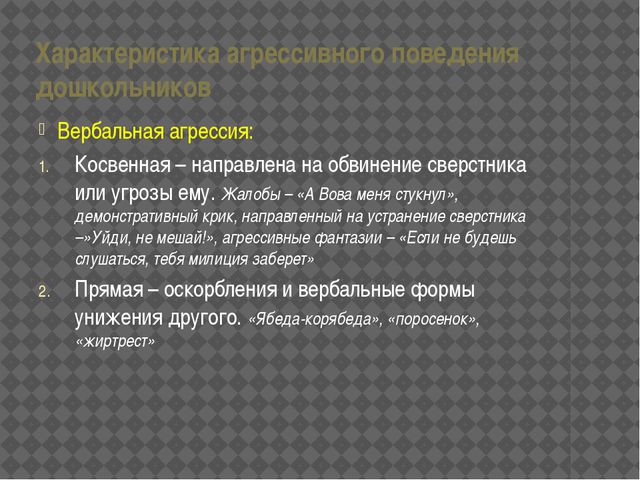 Характеристика агрессивного поведения дошкольников

Вербальная агрессия:

1. Косвенная – направлена на обвинение сверстника или угрозы ему. Жалобы – «А Вова меня стукнул», демонстративный крик, направленный на устранение сверстника –»Уйди, не мешай!», агрессивные фантазии – «Если не будешь слушаться, тебя милиция заберет»

2. Прямая – оскорбления и вербальные формы унижения другого. «Ябеда-корябеда», «поросенок», «жиртрест»